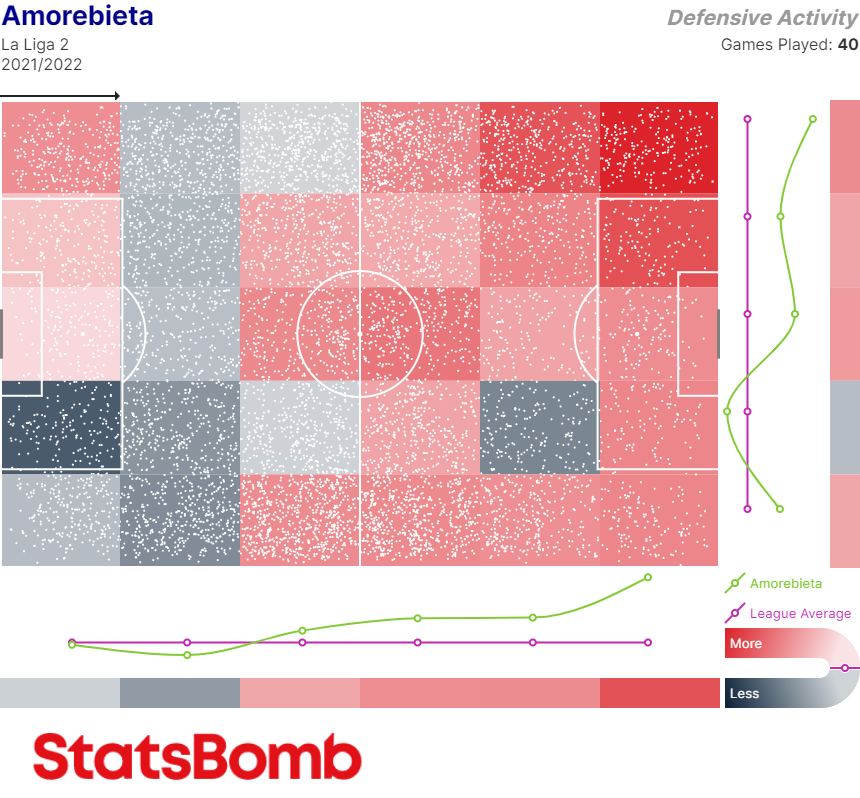 Amorebieta
La Liga 2
2021/2022

Defensive Activity
Games Played: 40

Amorebieta
League Average
More
Less

StatsBomb